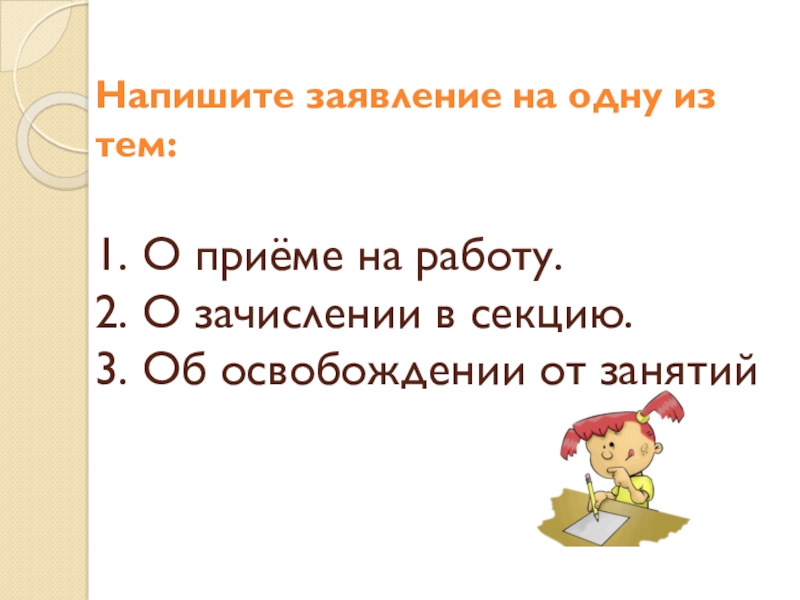 Напишите заявление на одну из тем:

1. О приёме на работу.
2. О зачислении в секцию.
3. Об освобождении от занятий